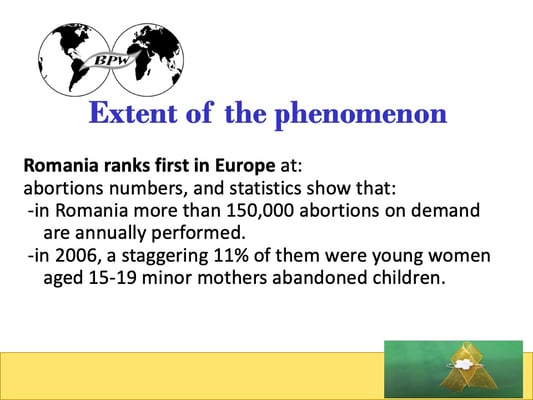 BPW

Extent of the phenomenon

Romania ranks first in Europe at:
abortions numbers, and statistics show that:
-in Romania more than 150,000 abortions on demand are annually performed.
-in 2006, a staggering 11% of them were young women aged 15-19 minor mothers abandoned children.